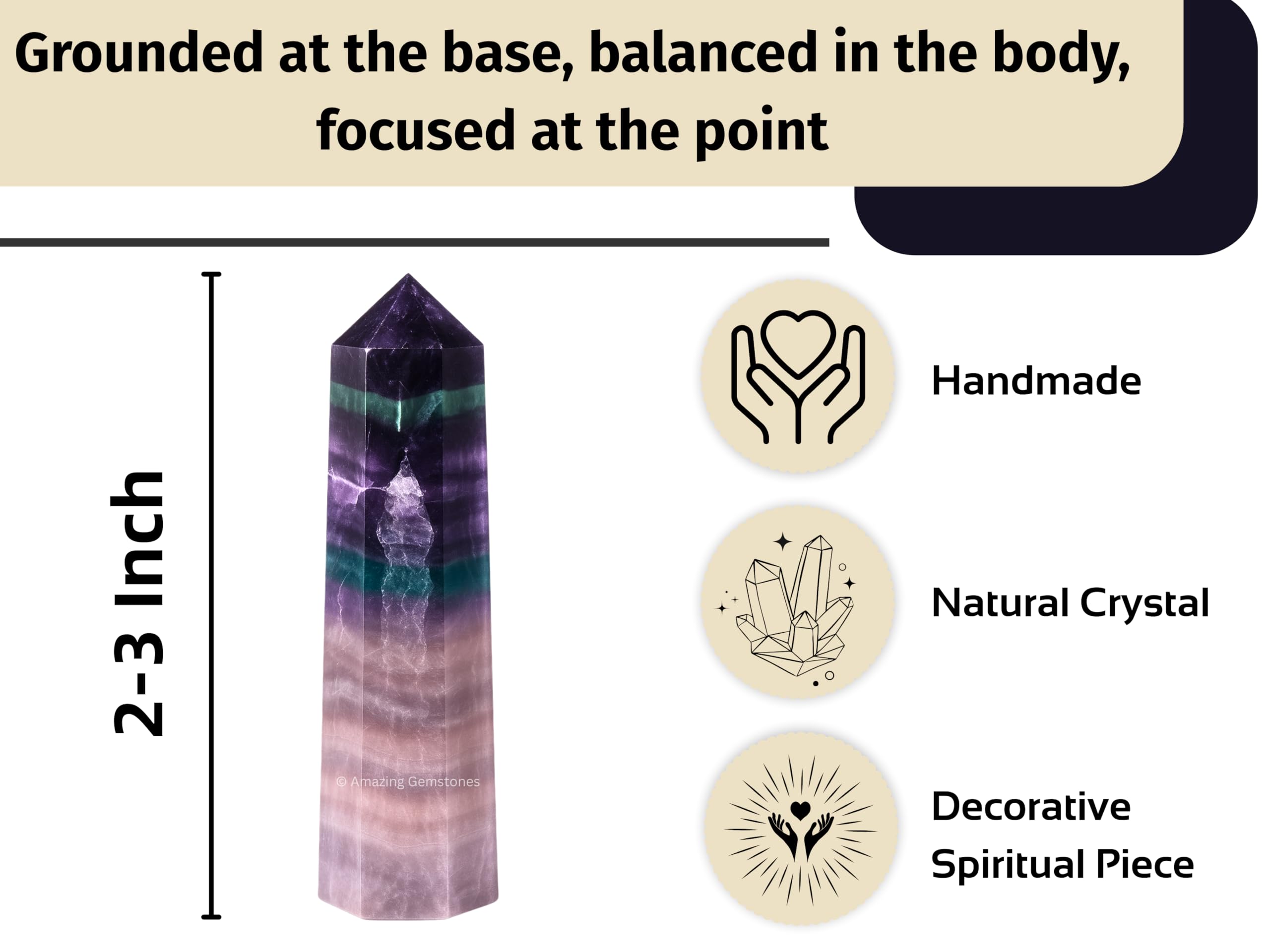 Grounded at the base, balanced in the body, focused at the point

2-3 Inch

© Amazing Gemstones

Handmade

Natural Crystal

Decorative Spiritual Piece